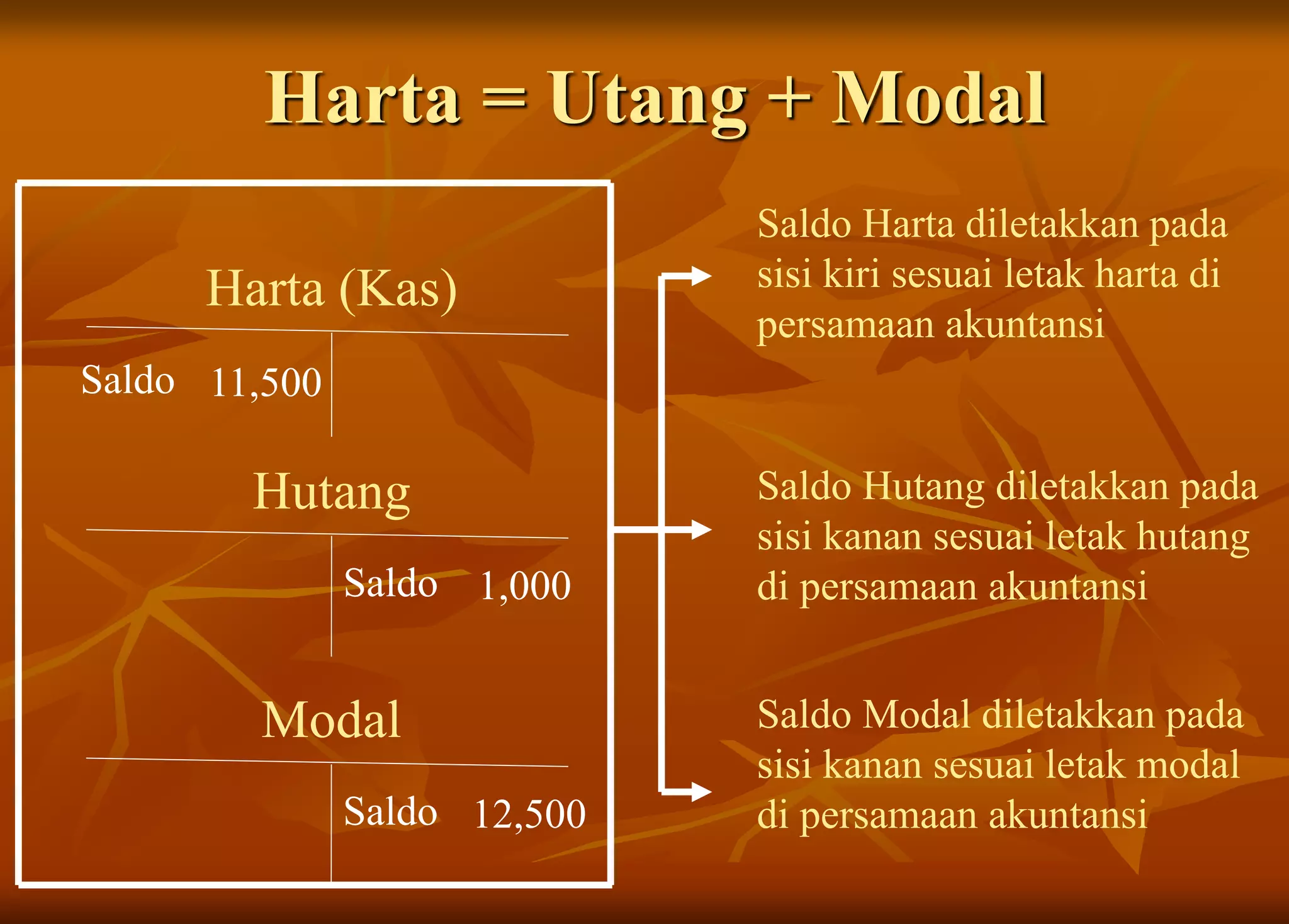 Harta = Utang + Modal

Harta (Kas)

Saldo 11,500

Hutang

Saldo 1,000

Modal

Saldo 12,500

Saldo Harta diletakkan pada sisi kiri sesuai letak harta di persamaan akuntansi

Saldo Hutang diletakkan pada sisi kanan sesuai letak hutang di persamaan akuntansi

Saldo Modal diletakkan pada sisi kanan sesuai letak modal di persamaan akuntansi